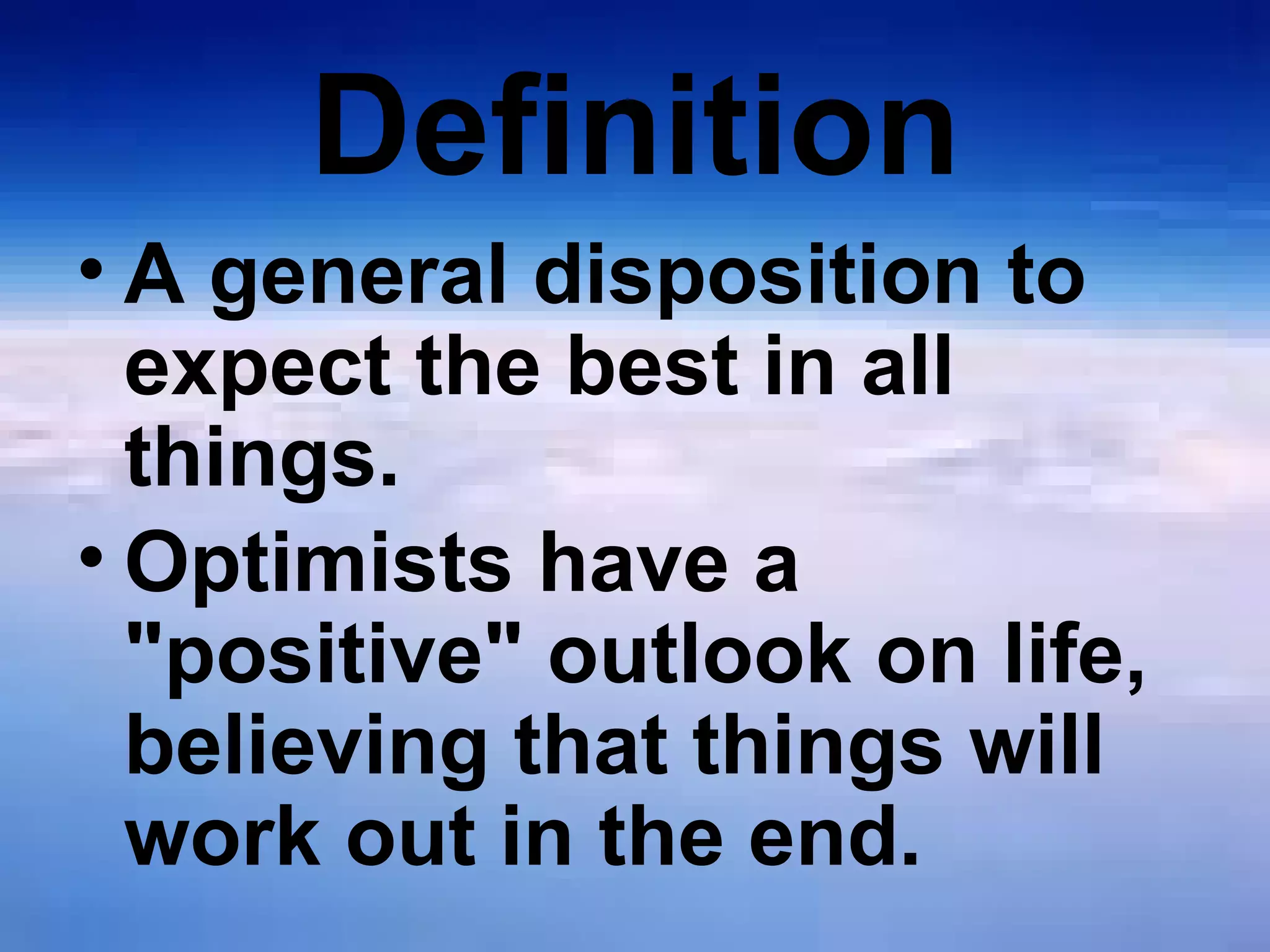 Definition

• A general disposition to expect the best in all things.

• Optimists have a "positive" outlook on life, believing that things will work out in the end.